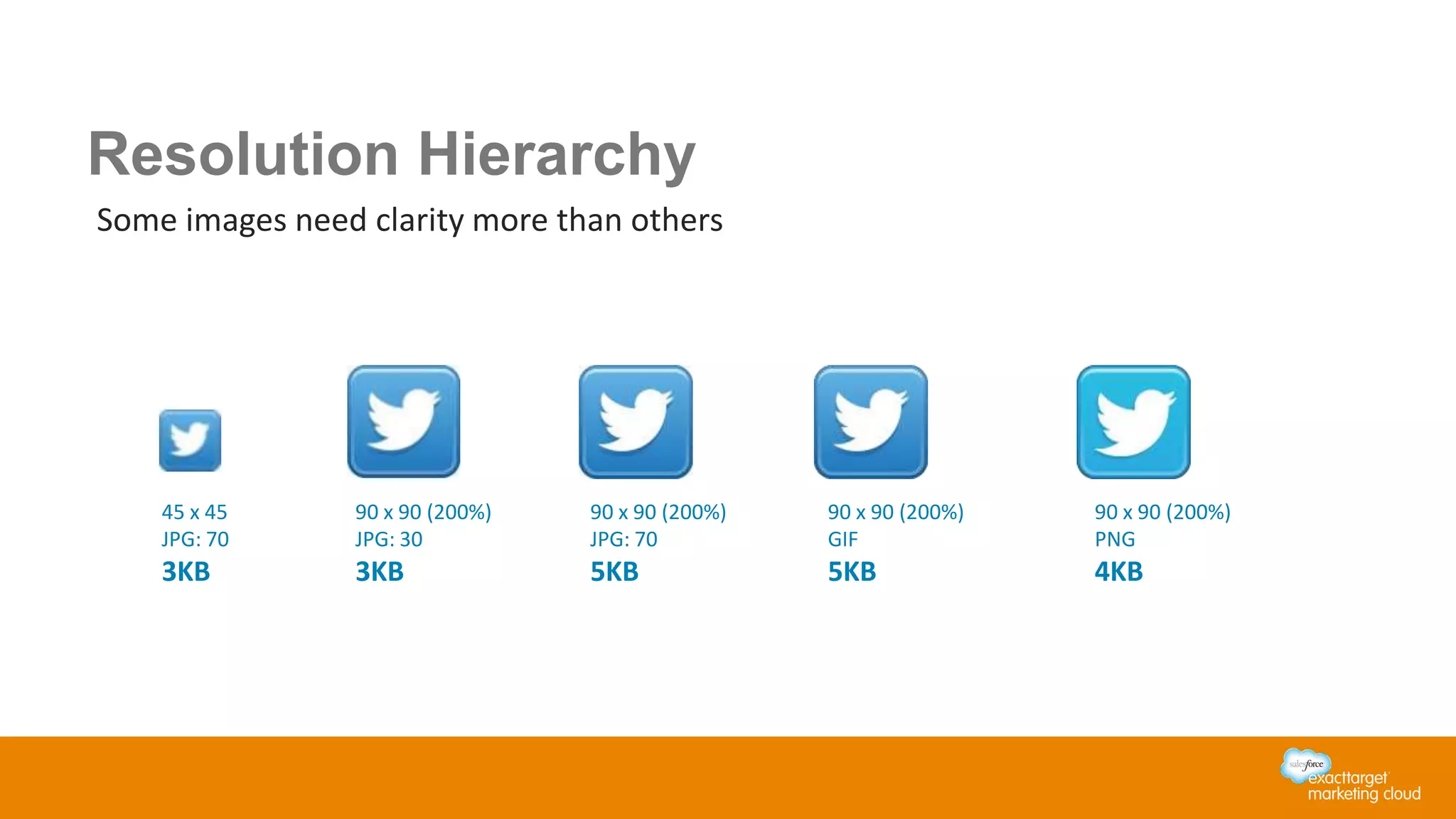 Resolution Hierarchy

Some images need clarity more than others

45 x 45
JPG: 70
3KB

90 x 90 (200%)
JPG: 30
3KB

90 x 90 (200%)
JPG: 70
5KB

90 x 90 (200%)
GIF
5KB

90 x 90 (200%)
PNG
4KB

salesforce
exacttarget
marketing cloud